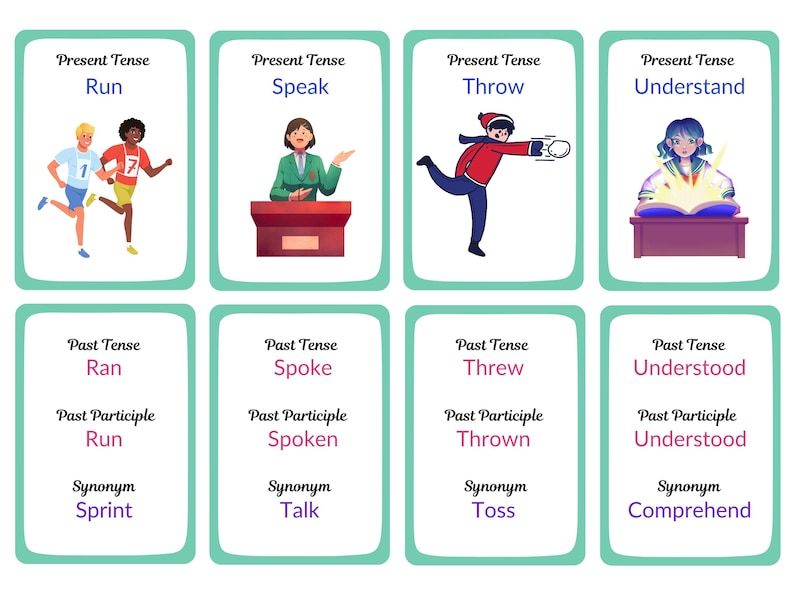 Present Tense
Run

1 7

Present Tense
Speak

Present Tense
Throw

Present Tense
Understand

Past Tense
Ran

Past Participle
Run

Synonym
Sprint

Past Tense
Spoke

Past Participle
Spoken

Synonym
Talk

Past Tense
Threw

Past Participle
Thrown

Synonym
Toss

Past Tense
Understood

Past Participle
Understood

Synonym
Comprehend